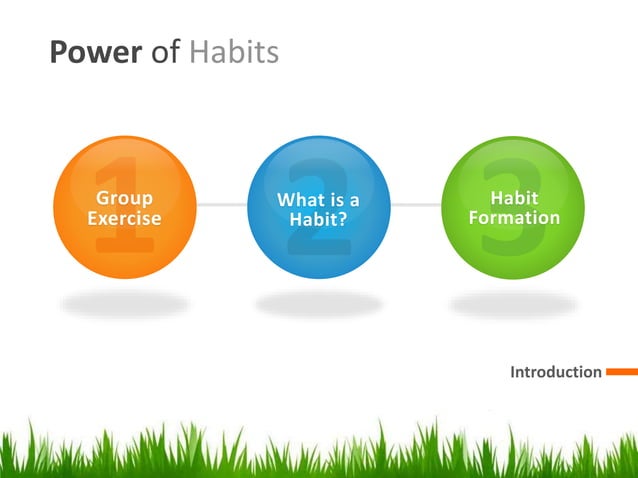 Power of Habits

1
Group Exercise

2
What is a Habit?

3
Habit Formation

Introduction